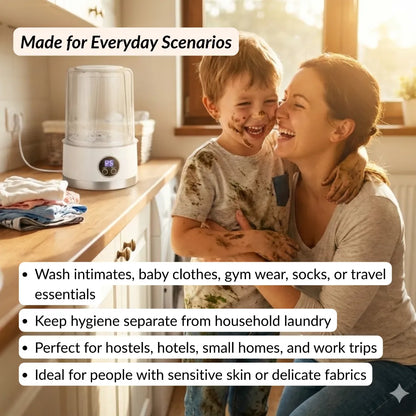 Made for Everyday Scenarios

PS

• Wash intimates, baby clothes, gym wear, socks, or travel essentials

• Keep hygiene separate from household laundry

• Perfect for hostels, hotels, small homes, and work trips

• Ideal for people with sensitive skin or delicate fabrics